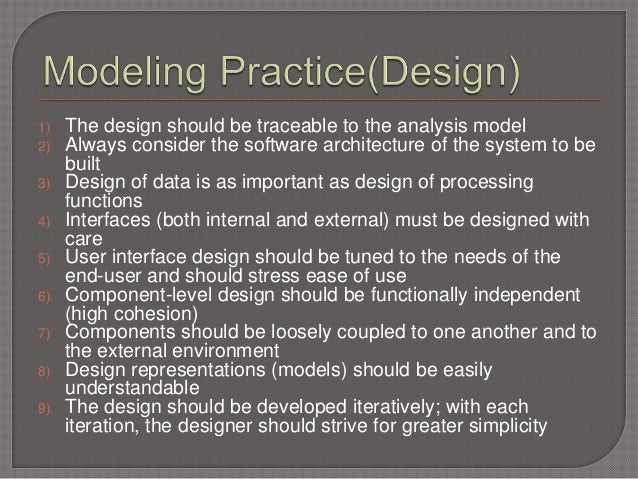 Modeling Practice(Design)

1) The design should be traceable to the analysis model
2) Always consider the software architecture of the system to be built
3) Design of data is as important as design of processing functions
4) Interfaces (both internal and external) must be designed with care
5) User interface design should be tuned to the needs of the end-user and should stress ease of use
6) Component-level design should be functionally independent (high cohesion)
7) Components should be loosely coupled to one another and to the external environment
8) Design representations (models) should be easily understandable
9) The design should be developed iteratively; with each iteration, the designer should strive for greater simplicity